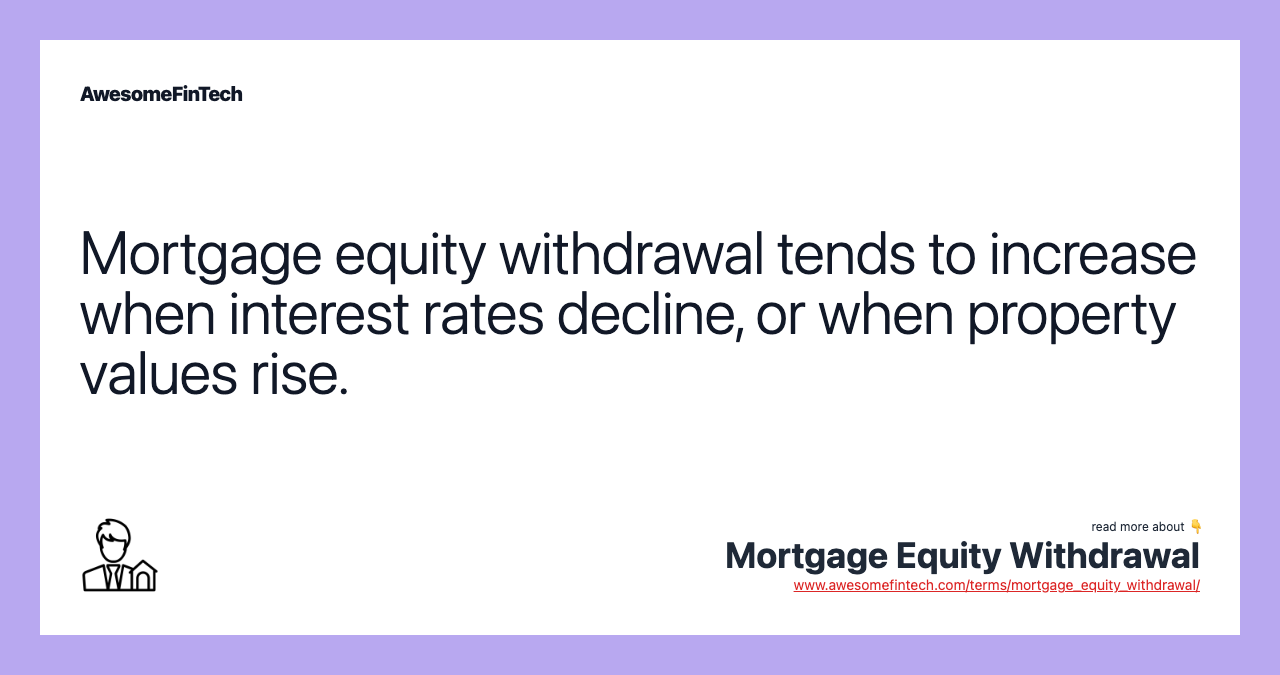 AwesomeFinTech

Mortgage equity withdrawal tends to increase when interest rates decline, or when property values rise.

read more about 👇

Mortgage Equity Withdrawal

www.awesomefintech.com/terms/mortgage_equity_withdrawal/